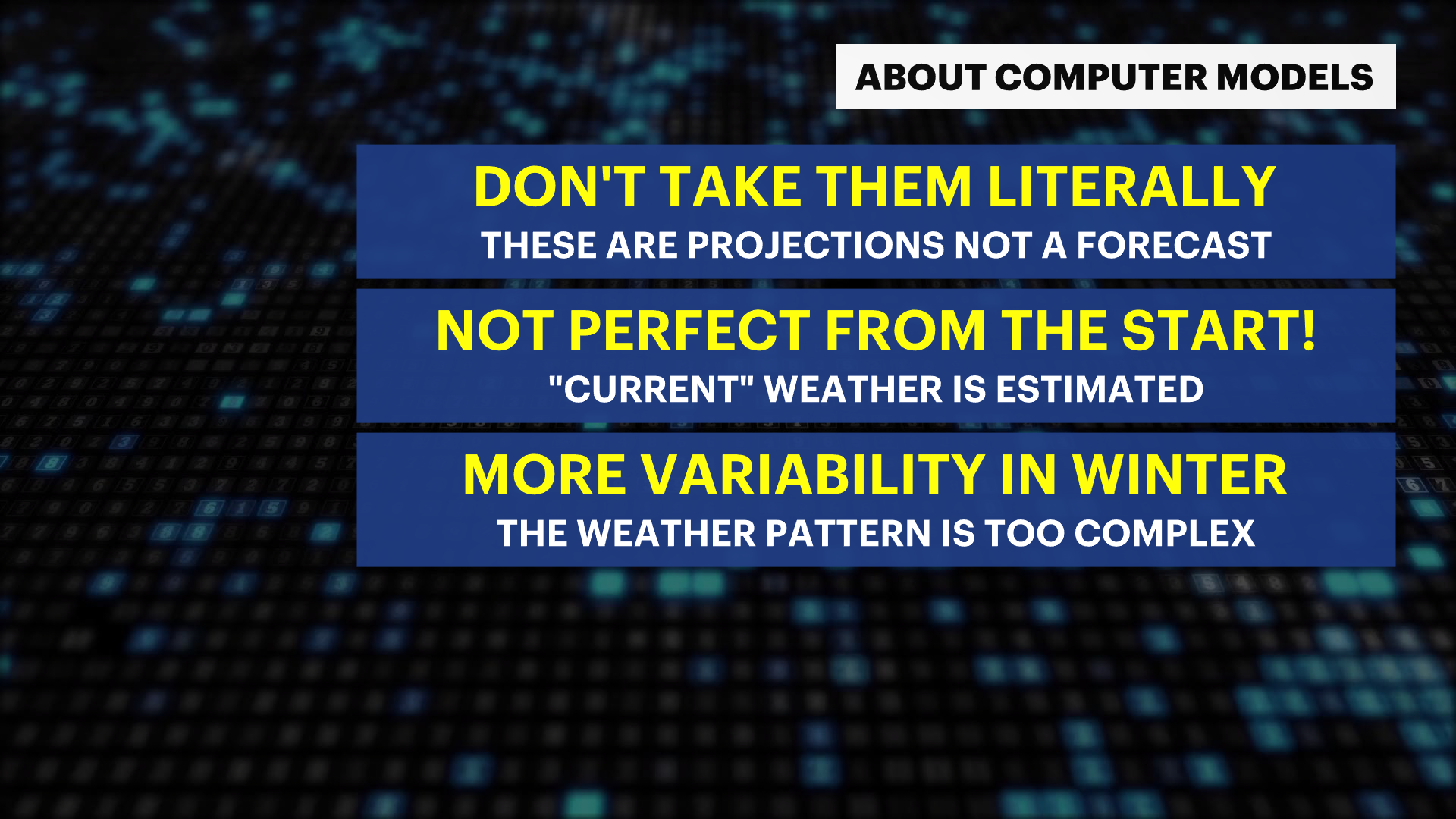 ABOUT COMPUTER MODELS

DON'T TAKE THEM LITERALLY
THESE ARE PROJECTIONS NOT A FORECAST

NOT PERFECT FROM THE START!
"CURRENT" WEATHER IS ESTIMATED

MORE VARIABILITY IN WINTER
THE WEATHER PATTERN IS TOO COMPLEX